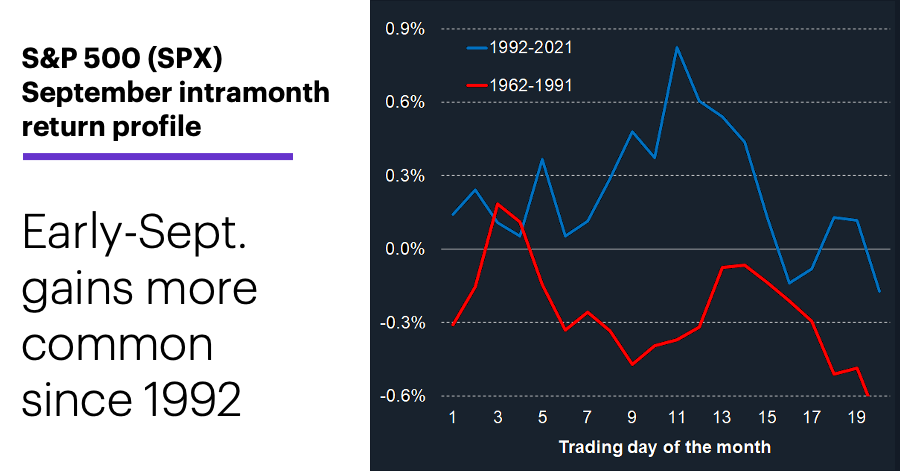 S&P 500 (SPX) September intramonth return profile

Early-Sept. gains more common since 1992

0.9%
0.6%
0.3%
0.0%
-0.3%
-0.6%

1992-2021
1962-1991

1 3 5 7 9 11 13 15 17 19

Trading day of the month